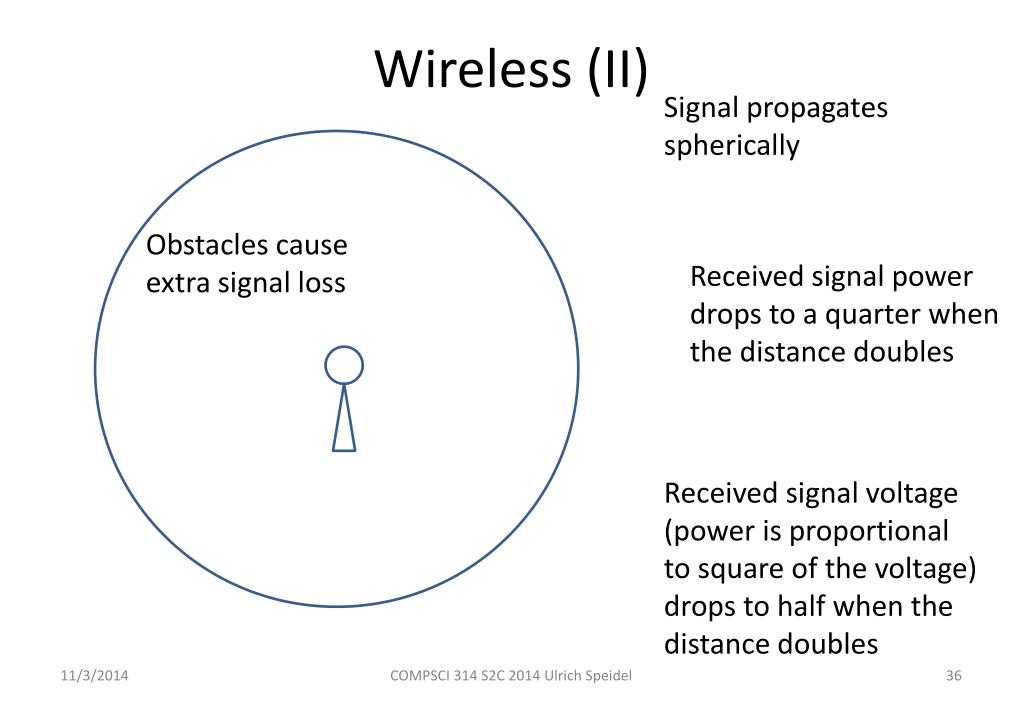 Wireless (II)

Signal propagates spherically

Obstacles cause extra signal loss

Received signal power drops to a quarter when the distance doubles

Received signal voltage (power is proportional to square of the voltage) drops to half when the distance doubles

11/3/2014

COMPSCI 314 S2C 2014 Ulrich Speidel

36